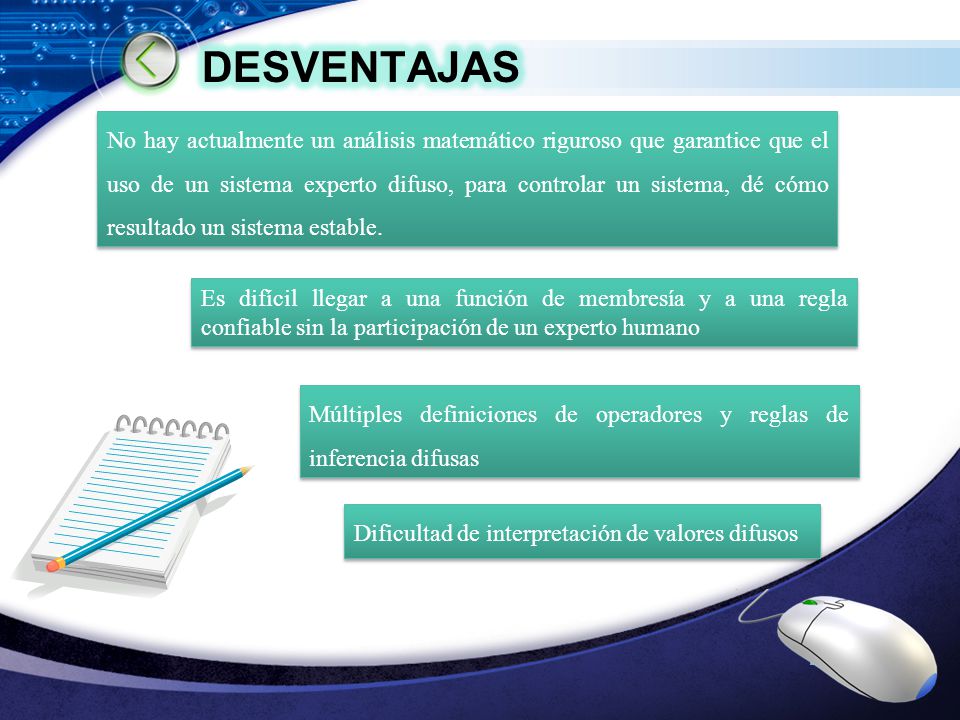 DESVENTAJAS

No hay actualmente un análisis matemático riguroso que garantice que el uso de un sistema experto difuso, para controlar un sistema, dé cómo resultado un sistema estable.

Es difícil llegar a una función de membresía y a una regla confiable sin la participación de un experto humano

Múltiples definiciones de operadores y reglas de inferencia difusas

Dificultad de interpretación de valores difusos